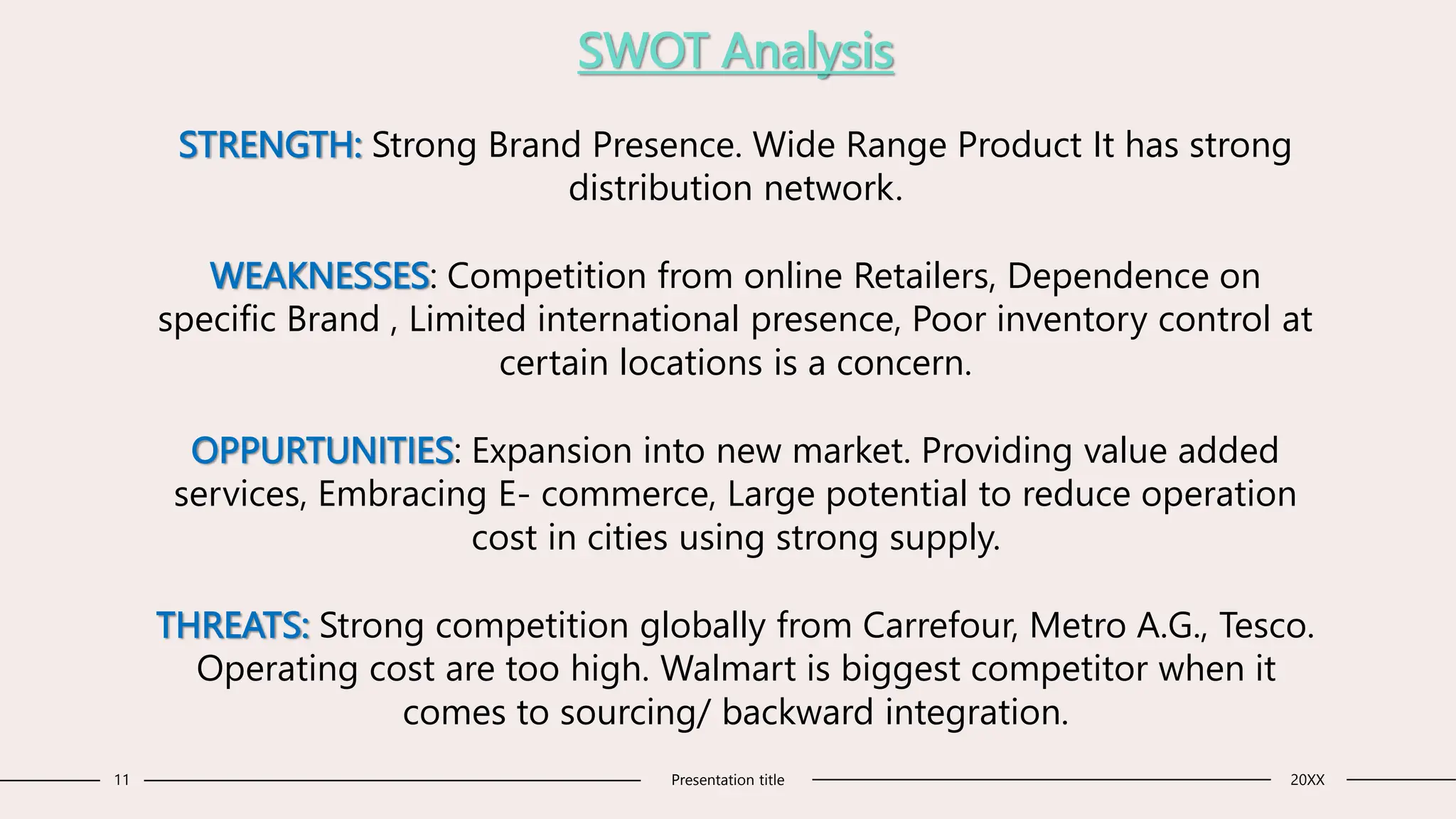 SWOT Analysis

STRENGTH: Strong Brand Presence. Wide Range Product It has strong distribution network.

WEAKNESSES: Competition from online Retailers, Dependence on specific Brand , Limited international presence, Poor inventory control at certain locations is a concern.

OPPURTUNITIES: Expansion into new market. Providing value added services, Embracing E- commerce, Large potential to reduce operation cost in cities using strong supply.

THREATS: Strong competition globally from Carrefour, Metro A.G., Tesco. Operating cost are too high. Walmart is biggest competitor when it comes to sourcing/ backward integration.

11 Presentation title 20XX